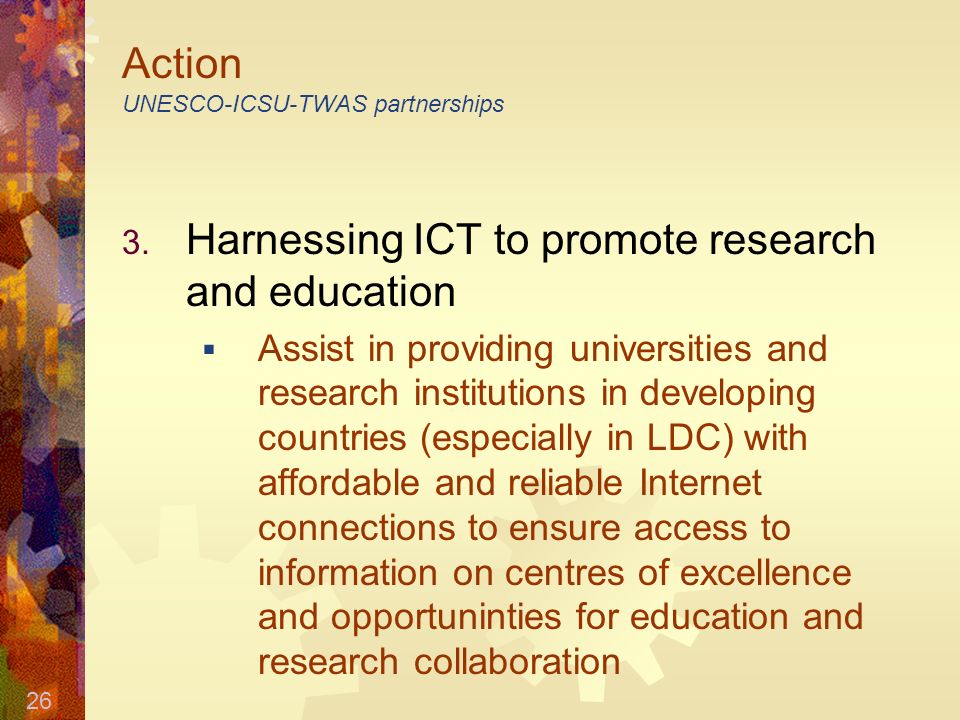 Action
UNESCO-ICSU-TWAS partnerships

3. Harnessing ICT to promote research and education

▪ Assist in providing universities and research institutions in developing countries (especially in LDC) with affordable and reliable Internet connections to ensure access to information on centres of excellence and opportuninties for education and research collaboration

26